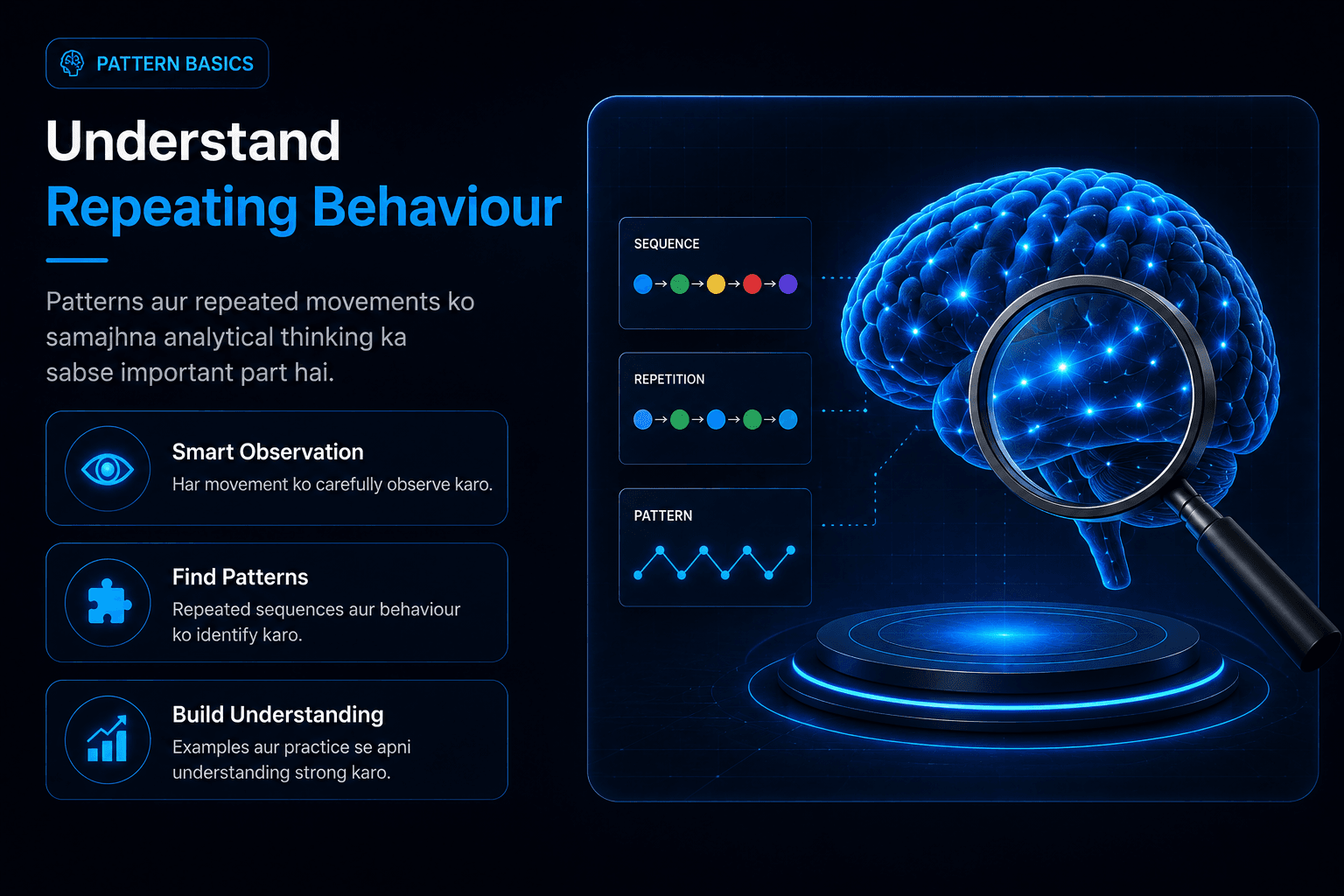 PATTERN BASICS

Understand
Repeating Behaviour

Patterns aur repeated movements ko samajhna analytical thinking ka sabse important part hai.

Smart Observation
Har movement ko carefully observe karo.

Find Patterns
Repeated sequences aur behaviour ko identify karo.

Build Understanding
Examples aur practice se apni understanding strong karo.

SEQUENCE

REPETITION

PATTERN